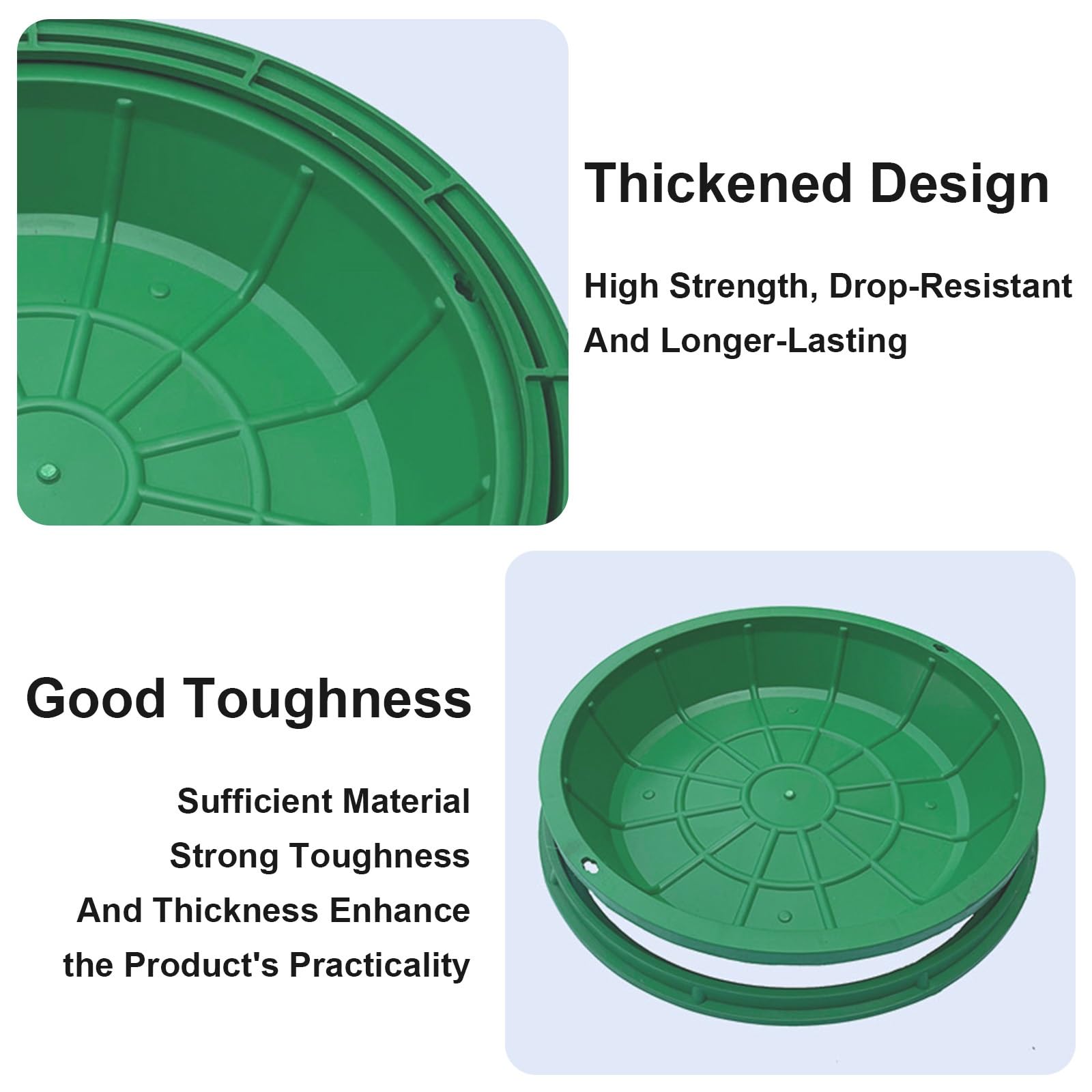 Thickened Design

High Strength, Drop-Resistant And Longer-Lasting

Good Toughness

Sufficient Material
Strong Toughness
And Thickness Enhance
the Product's Practicality